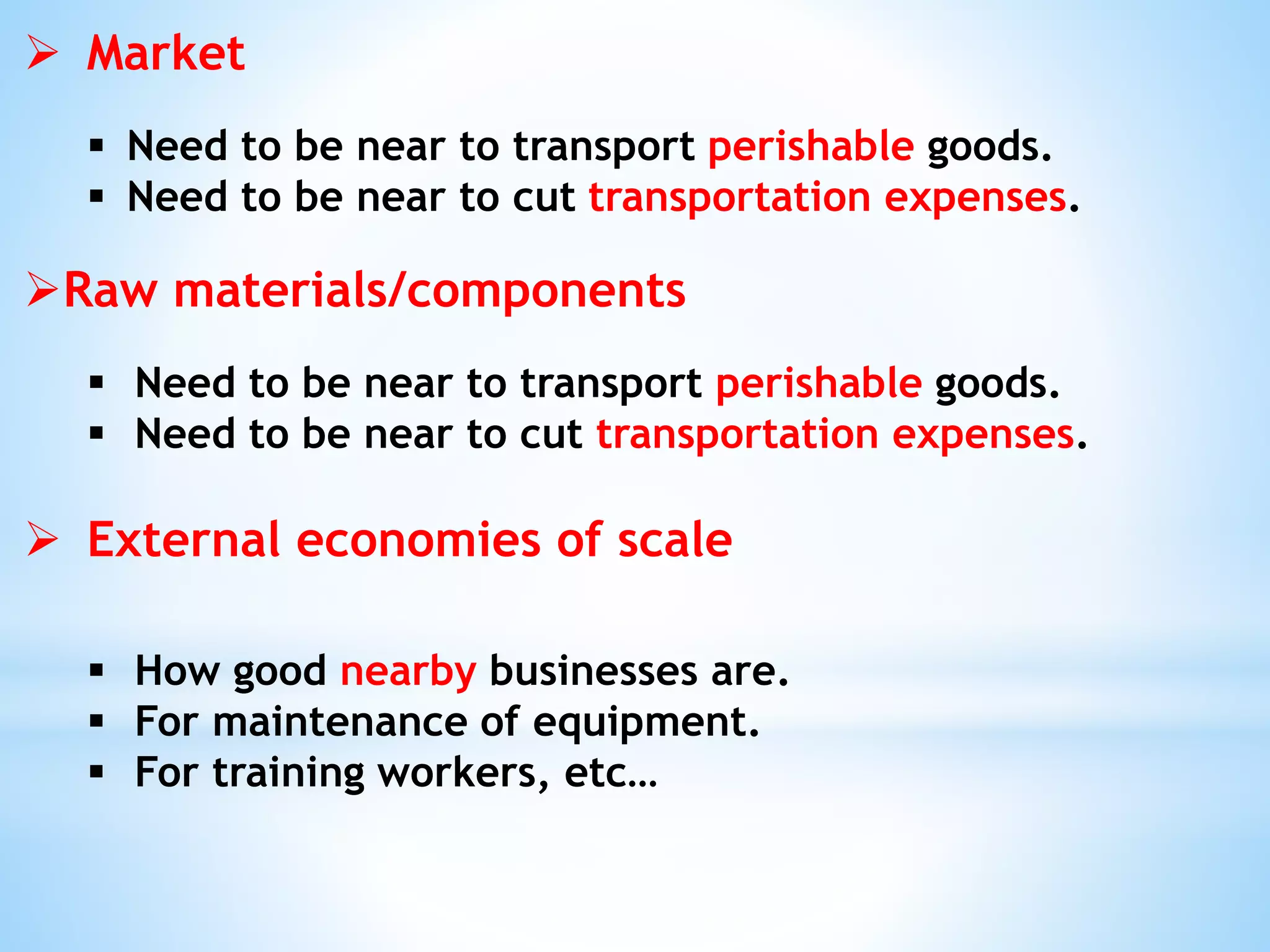 ➢ Market

▪ Need to be near to transport perishable goods.
▪ Need to be near to cut transportation expenses.

➢Raw materials/components

▪ Need to be near to transport perishable goods.
▪ Need to be near to cut transportation expenses.

➢ External economies of scale

▪ How good nearby businesses are.
▪ For maintenance of equipment.
▪ For training workers, etc…